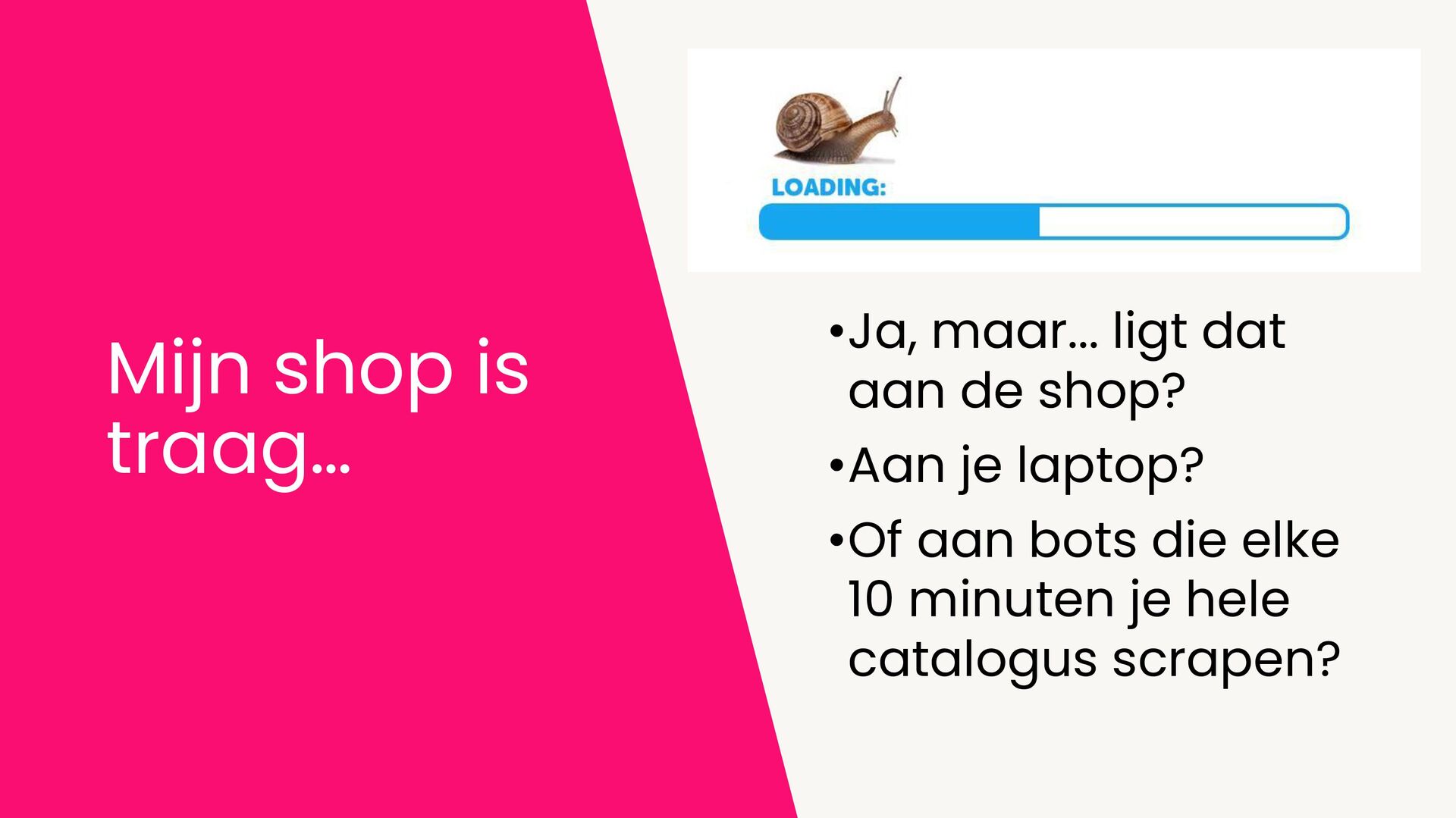 Mijn shop is traag...

LOADING:

•Ja, maar... ligt dat aan de shop?

•Aan je laptop?

•Of aan bots die elke 10 minuten je hele catalogus scrapen?